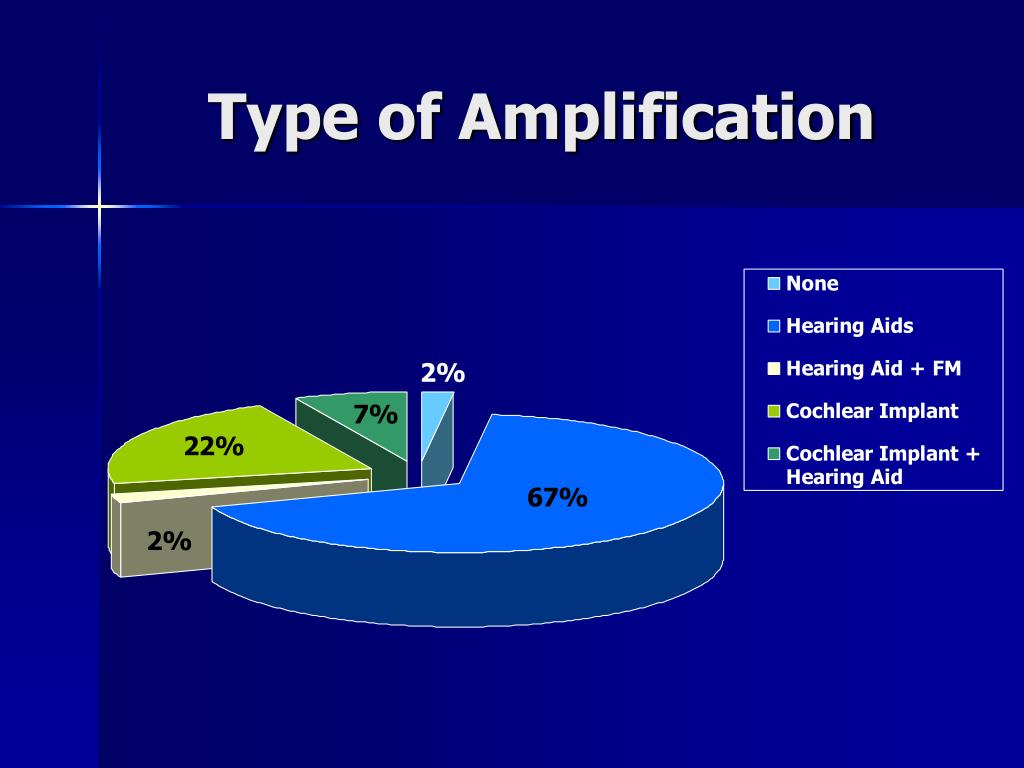 Type of Amplification

2%
7%
22%
67%
2%

None
Hearing Aids
Hearing Aid + FM
Cochlear Implant
Cochlear Implant + Hearing Aid